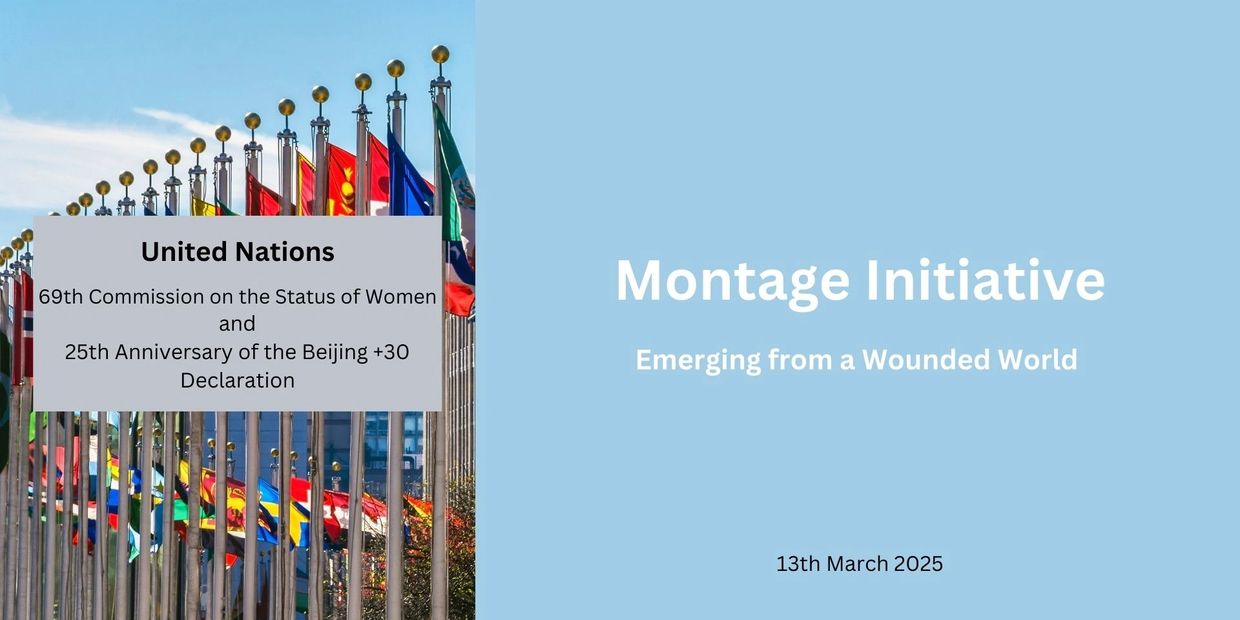 United Nations

69th Commission on the Status of Women and 25th Anniversary of the Beijing +30 Declaration

Montage Initiative

Emerging from a Wounded World

13th March 2025